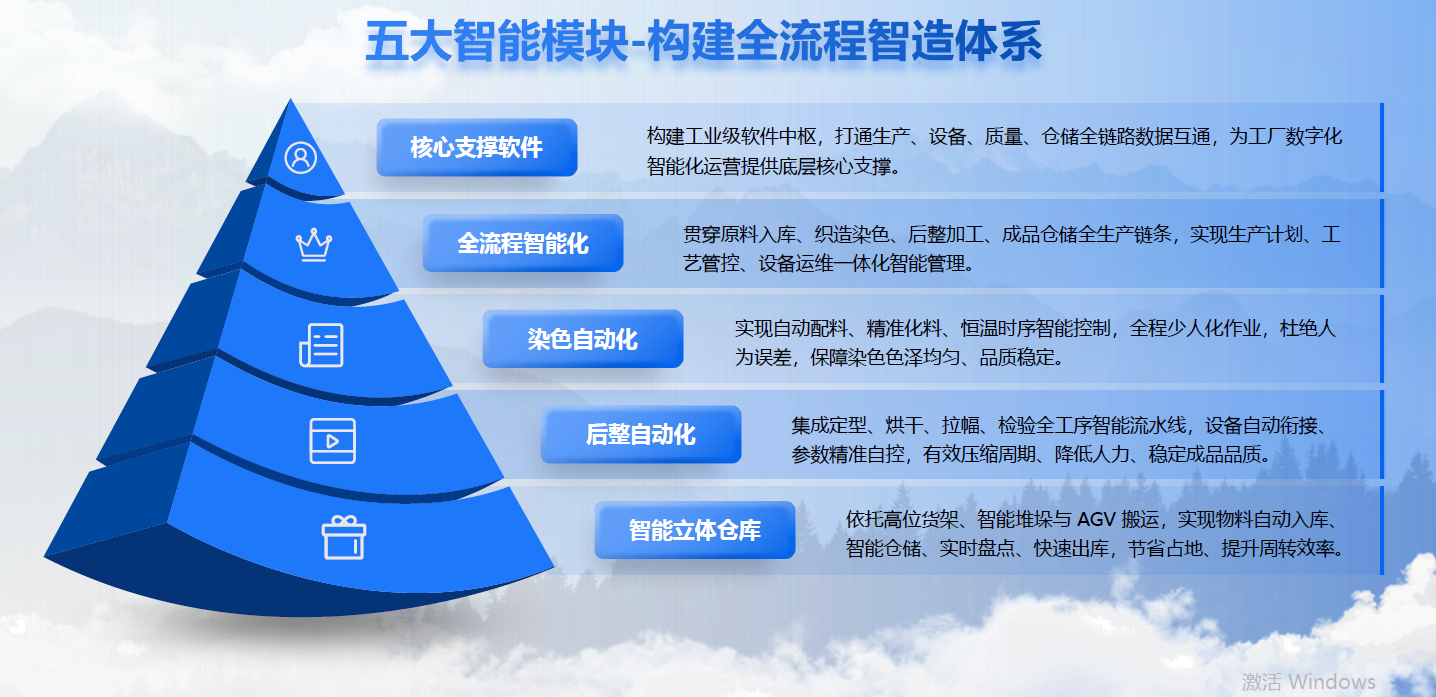 五大智能模块-构建全流程智造体系

核心支撑软件

构建工业级软件中枢，打通生产、设备、质量、仓储全链路数据互通，为工厂数字化智能化运营提供底层核心支撑。

全流程智能化

贯穿原料入库、织造染色、后整加工、成品仓储全生产链条，实现生产计划、工艺管控、设备运维一体化智能管理。

染色自动化

实现自动配料、精准化料、恒温时序智能控制，全程少人化作业，杜绝人为误差，保障染色色泽均匀、品质稳定。

后整自动化

集成定型、烘干、拉幅、检验全工序智能流水线，设备自动衔接、参数精准自控，有效压缩周期、降低人力、稳定成品品质。

智能立体仓库

依托高位货架、智能堆垛与 AGV 搬运，实现物料自动入库、智能仓储、实时盘点、快速出库，节省占地、提升周转效率。

激活 Windows